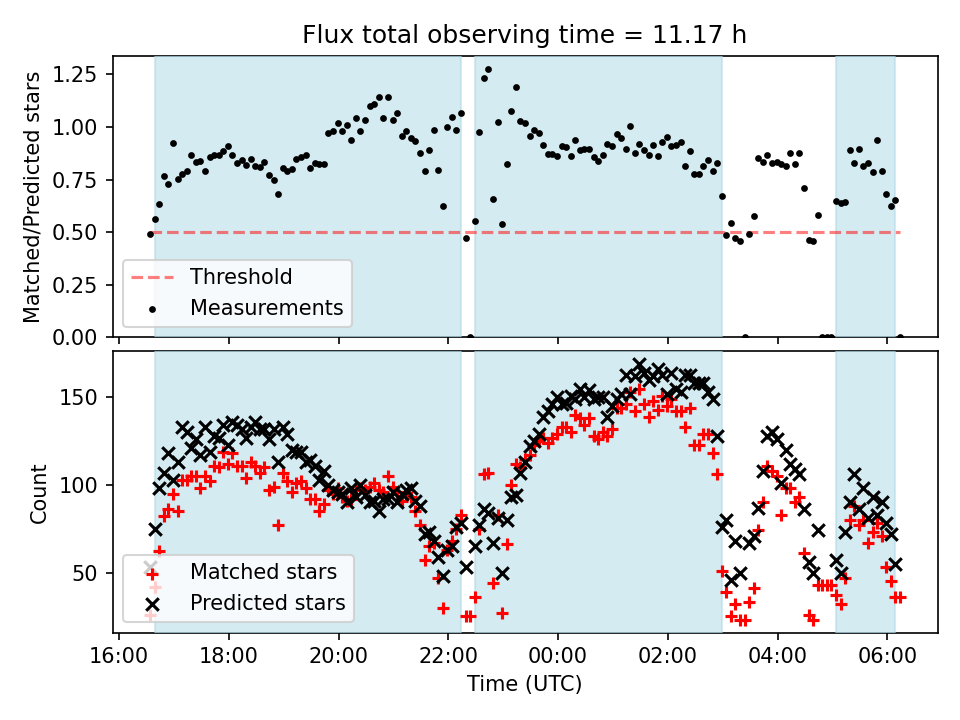 Flux total observing time = 11.17 h

Matched/Predicted stars

1.25
1.00
0.75
0.50
0.25
0.00

Threshold
Measurements

Count

150
100
50

Matched stars
Predicted stars

16:00
18:00
20:00
22:00
00:00
02:00
04:00
06:00

Time (UTC)